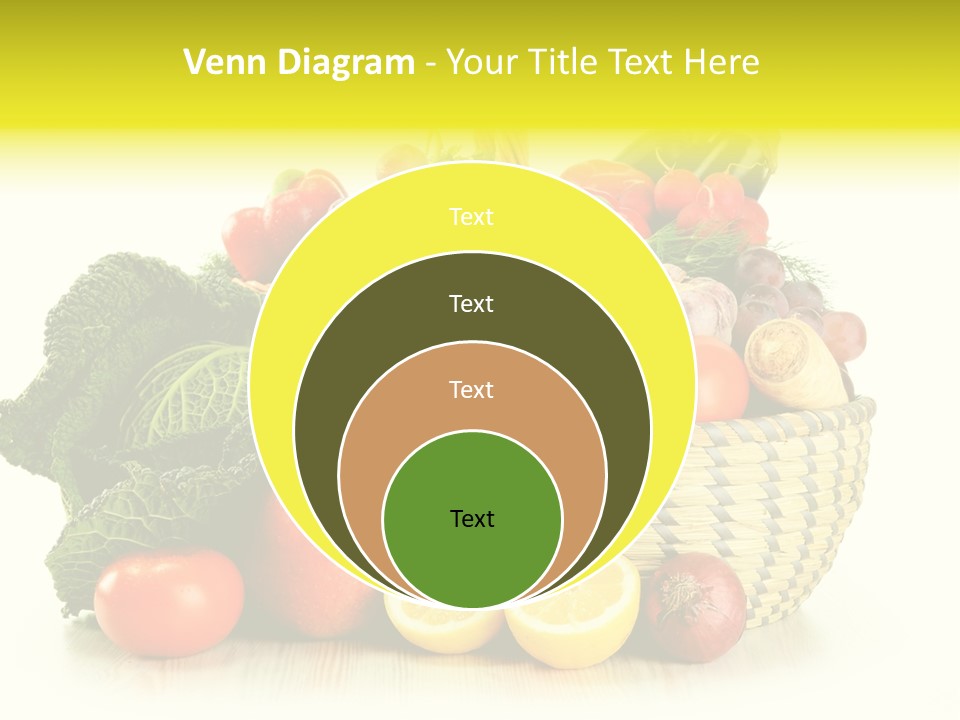 Venn Diagram - Your Title Text Here

Text

Text

Text

Text